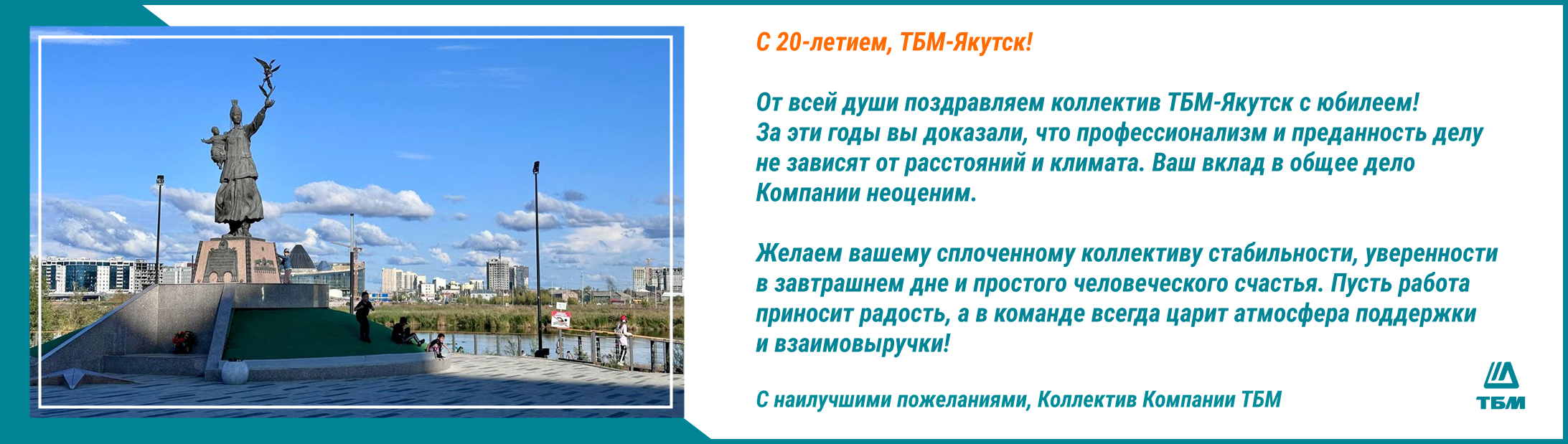 С 20-летием, ТБМ-Якутск!

От всей души поздравляем коллектив ТБМ-Якутск с юбилеем! За эти годы вы доказали, что профессионализм и преданность делу не зависят от расстояний и климата. Ваш вклад в общее дело Компании неоценим.

Желаем вашему сплоченному коллективу стабильности, уверенности в завтрашнем дне и простого человеческого счастья. Пусть работа приносит радость, а в команде всегда царит атмосфера поддержки и взаимовыручки!

С наилучшими пожеланиями, Коллектив Компании ТБМ

ТБМ